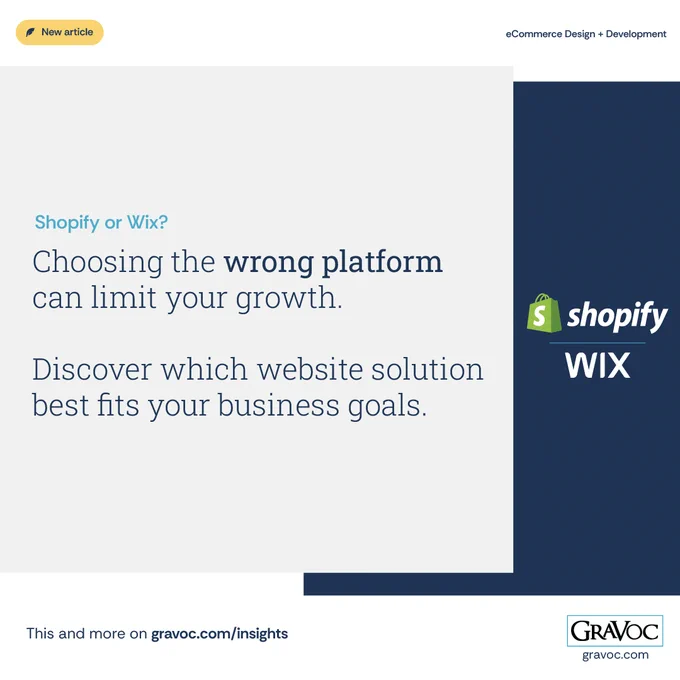 New article

eCommerce Design + Development

Shopify or Wix?

Choosing the wrong platform can limit your growth.

Discover which website solution best fits your business goals.

shopify

WIX

This and more on gravoc.com/insights

GRAVOC
gravoc.com